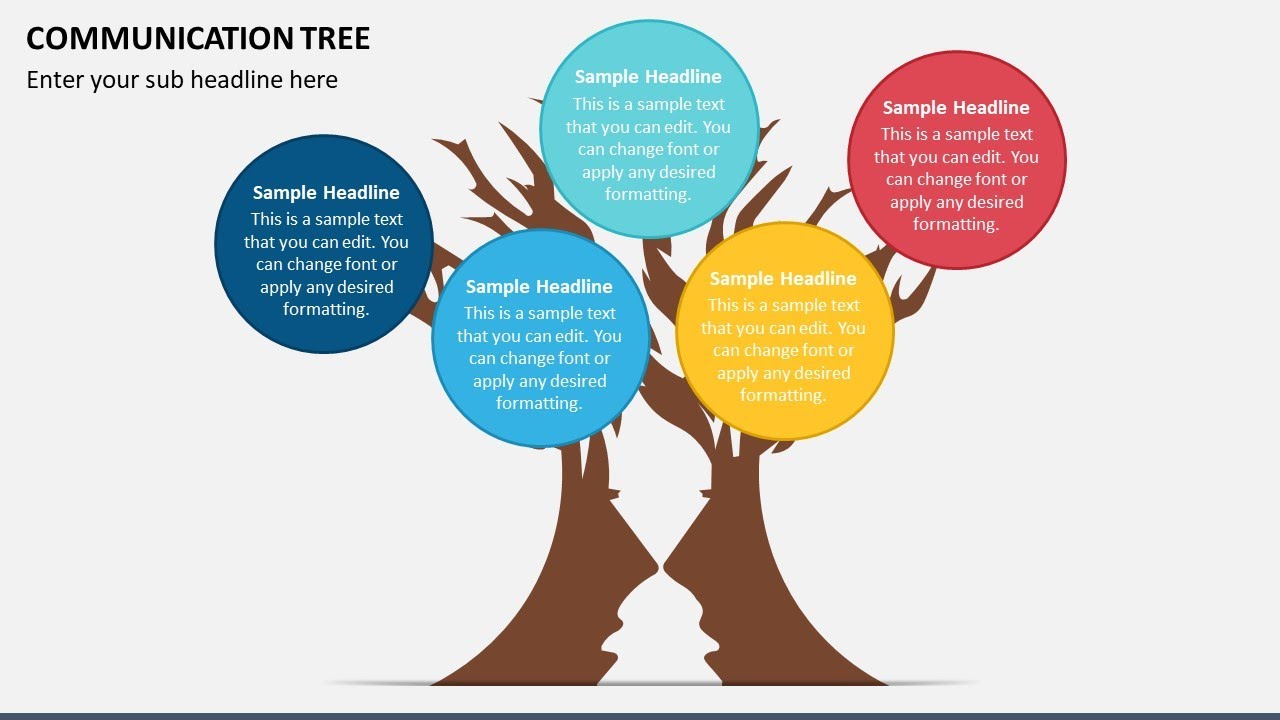 COMMUNICATION TREE

Enter your sub headline here

Sample Headline
This is a sample text that you can edit. You can change font or apply any desired formatting.

Sample Headline
This is a sample text that you can edit. You can change font or apply any desired formatting.

Sample Headline
This is a sample text that you can edit. You can change font or apply any desired formatting.

Sample Headline
This is a sample text that you can edit. You can change font or apply any desired formatting.

Sample Headline
This is a sample text that you can edit. You can change font or apply any desired formatting.